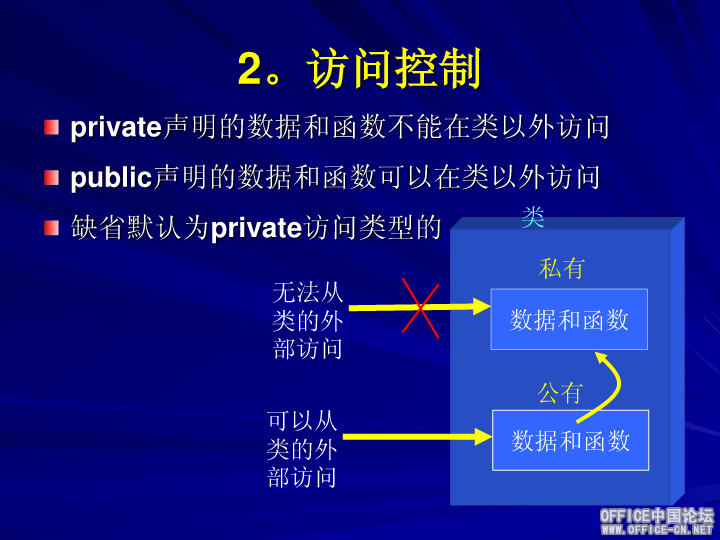 2。访问控制

private声明的数据和函数不能在类以外访问

public声明的数据和函数可以在类以外访问

缺省默认为private访问类型的

类

私有

无法从类的外部访问

数据和函数

公有

可以从类的外部访问

数据和函数

OFFICE中国论坛
WWW.OFFICE-CN.NET